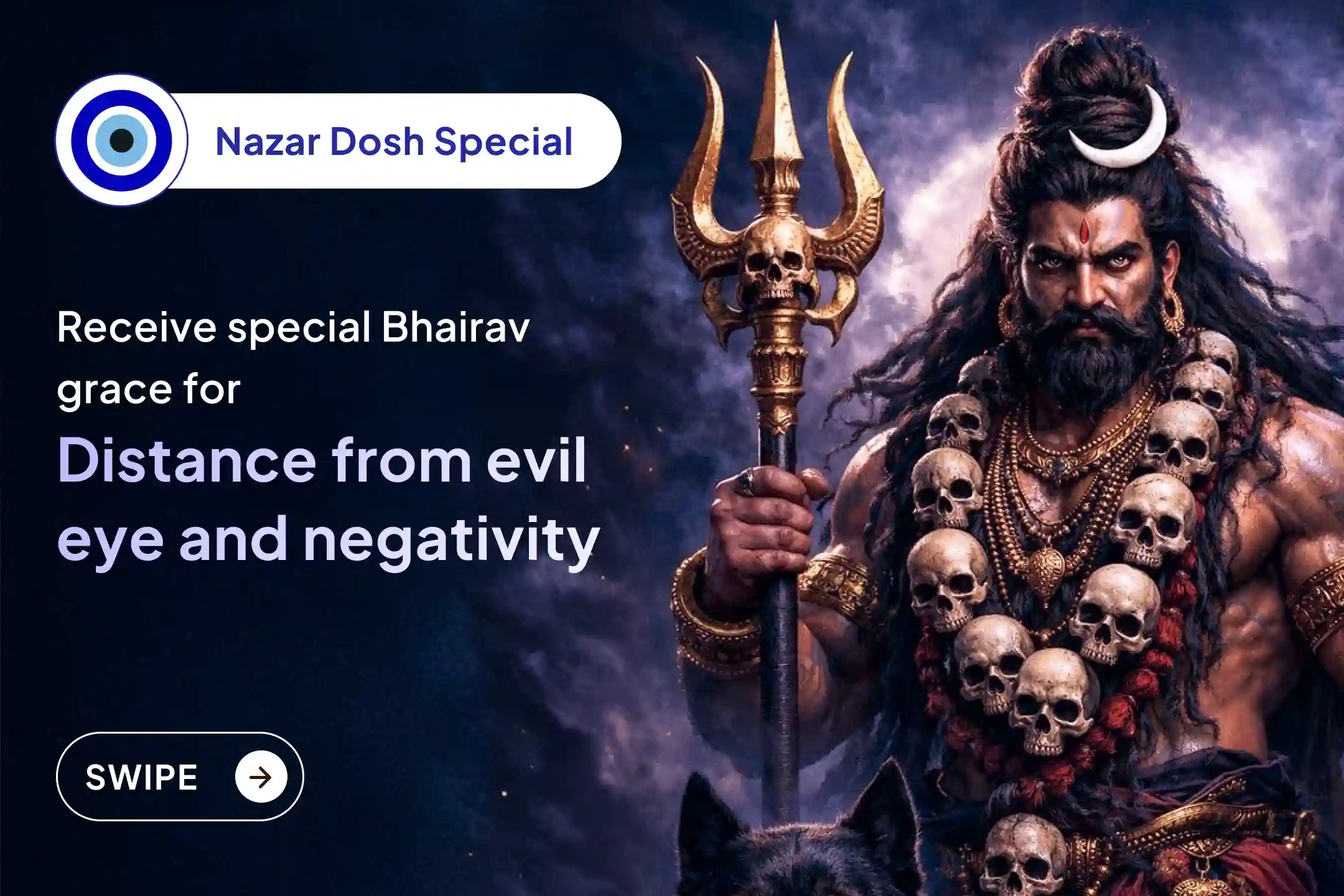 Nazar Dosh Special

Receive special Bhairav grace for

Distance from evil eye and negativity

SWIPE